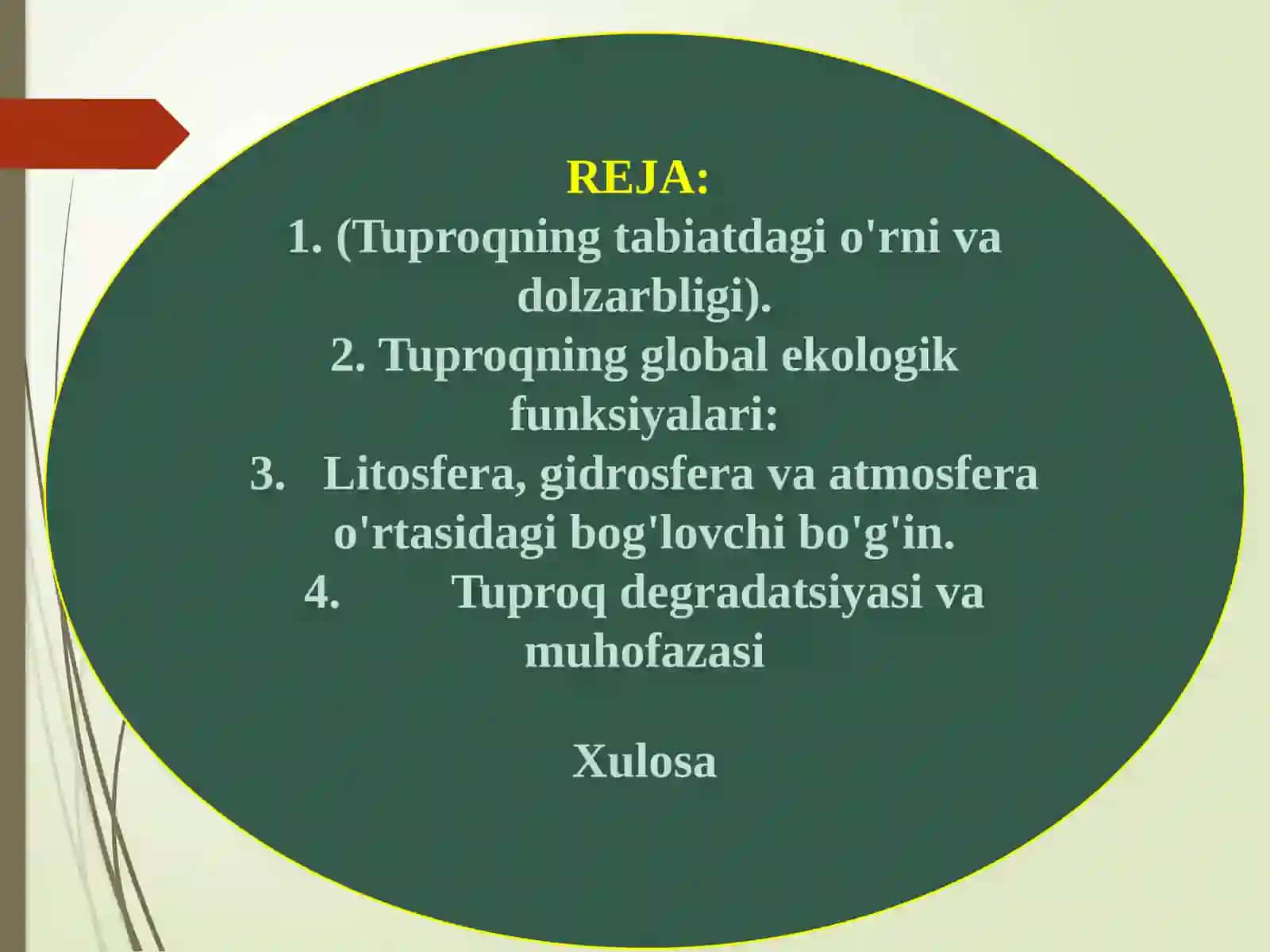 REJA:
1. (Tuproqning tabiatdagi o'rni va dolzarbligi).
2. Tuproqning global ekologik funksiyalari:
3. Litosfera, gidrosfera va atmosfera o'rtasidagi bog'lovchi bo'g'in.
4. Tuproq degradatsiyasi va muhofazasi

Xulosa